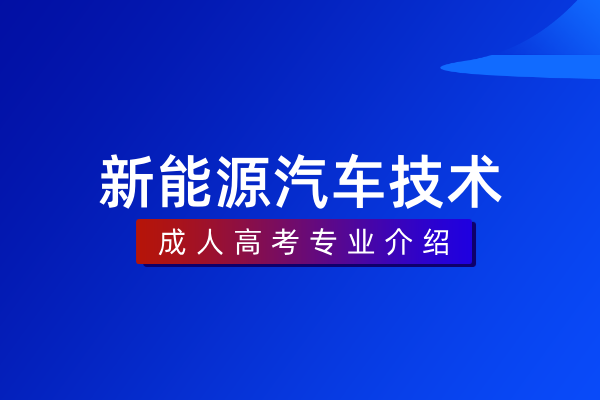 新能源汽车技术

成人高考专业介绍